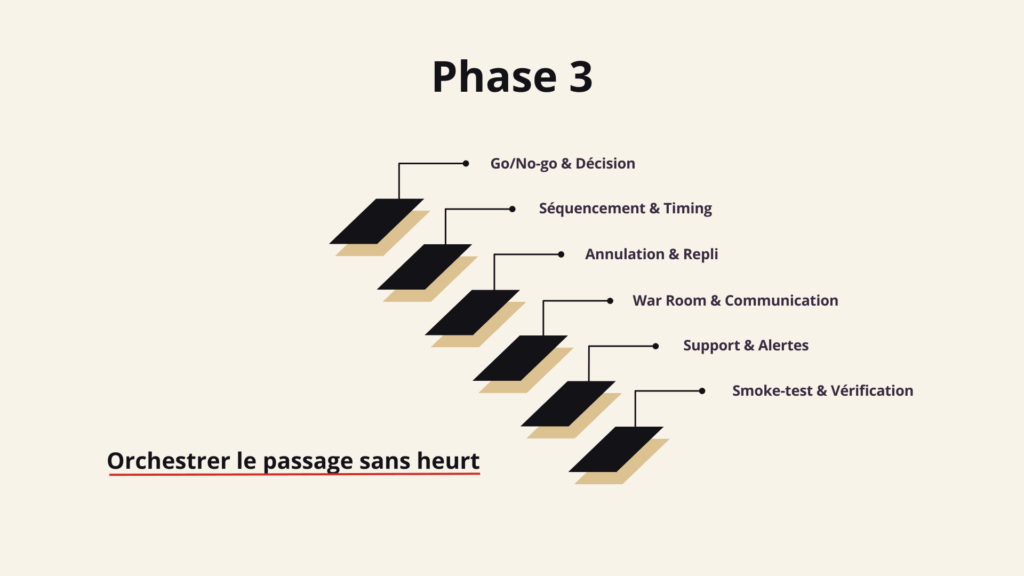 Phase 3

Go/No-go & Décision

Séquencement & Timing

Annulation & Repli

War Room & Communication

Support & Alertes

Smoke-test & Vérification

Orchestrer le passage sans heurt